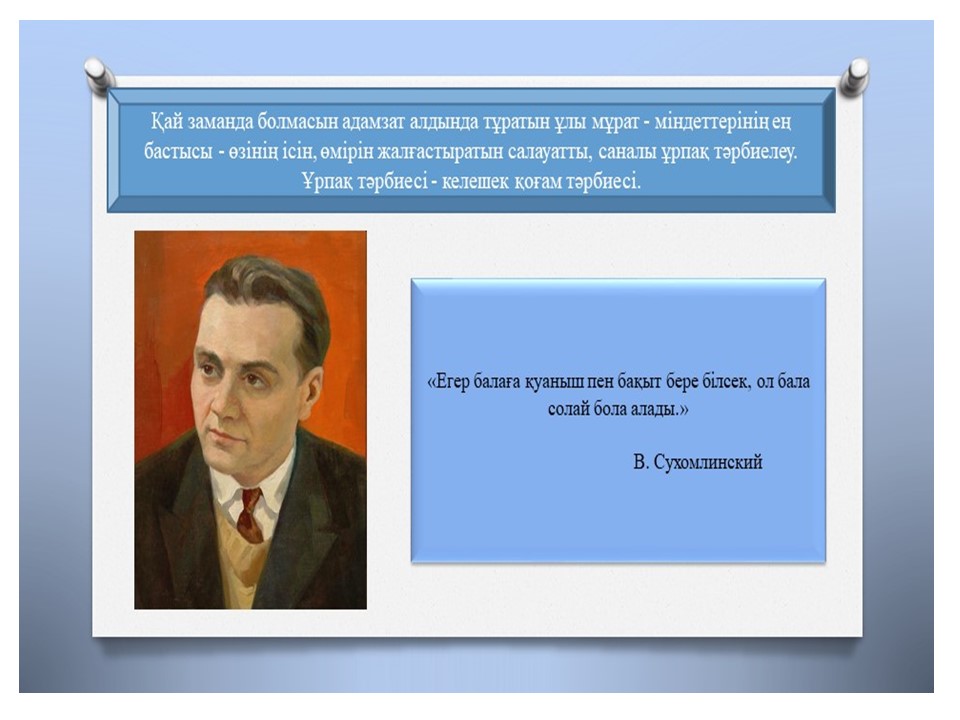 Қай заманда болмасын адамзат алдында тұратын ұлы мұрат - міндеттерінің ең бастысы - өзінің ісін, өмірін жалғастыратын салауатты, саналы ұрпақ тәрбиелеу. Ұрпақ тәрбиесі - келешек қоғам тәрбиесі.

«Егер балаға қуаныш пен бақыт бере білсек, ол бала солай бола алады.»

В. Сухомлинский